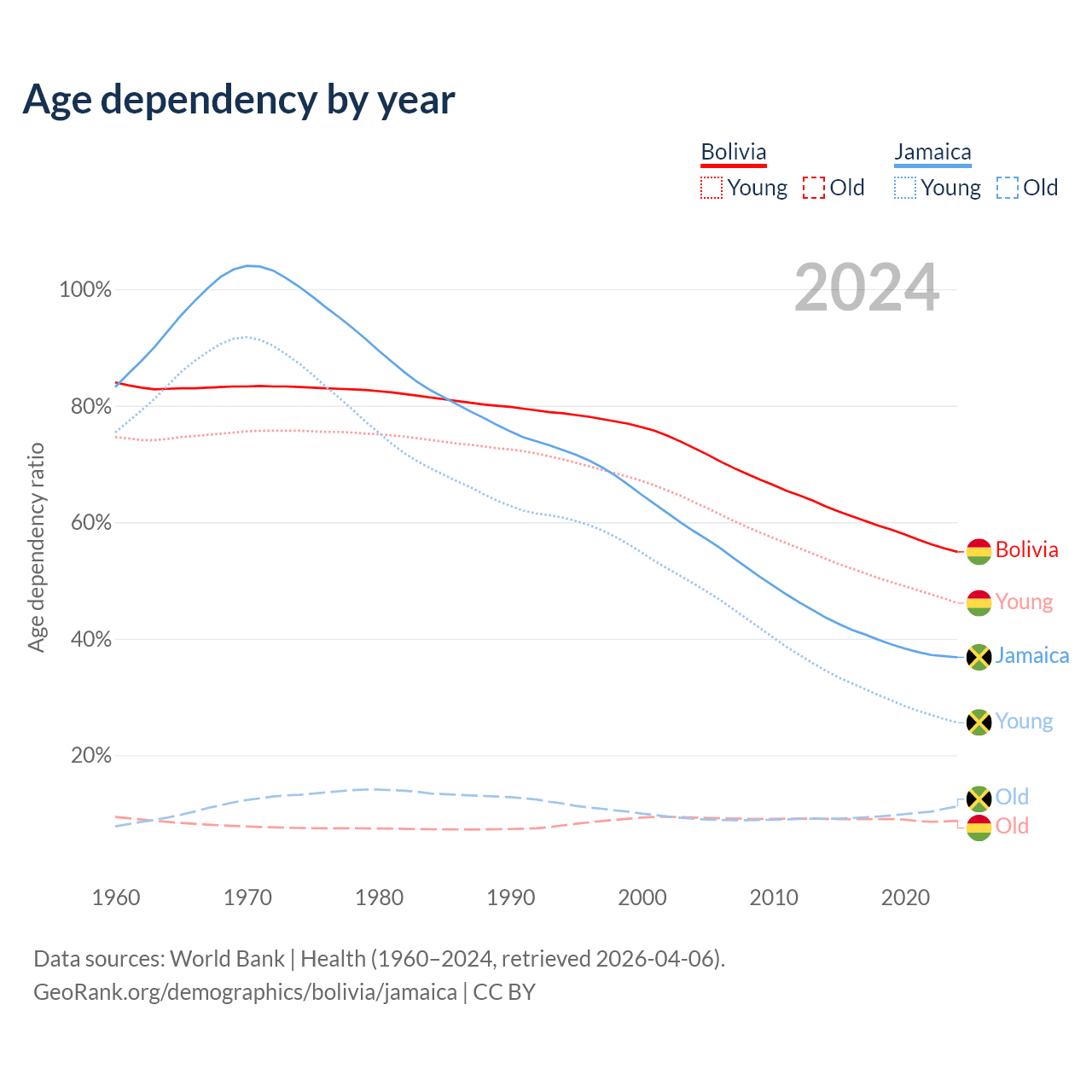 Age dependency by year

Bolivia
Young Old

Jamaica
Young Old

2024

Age dependency ratio

100%
80%
60%
40%
20%

Bolivia
Young
Jamaica
Young
Old
Old

1960 1970 1980 1990 2000 2010 2020

Data sources: World Bank | Health (1960–2024, retrieved 2026-04-06).
GeoRank.org/demographics/bolivia/jamaica | CC BY